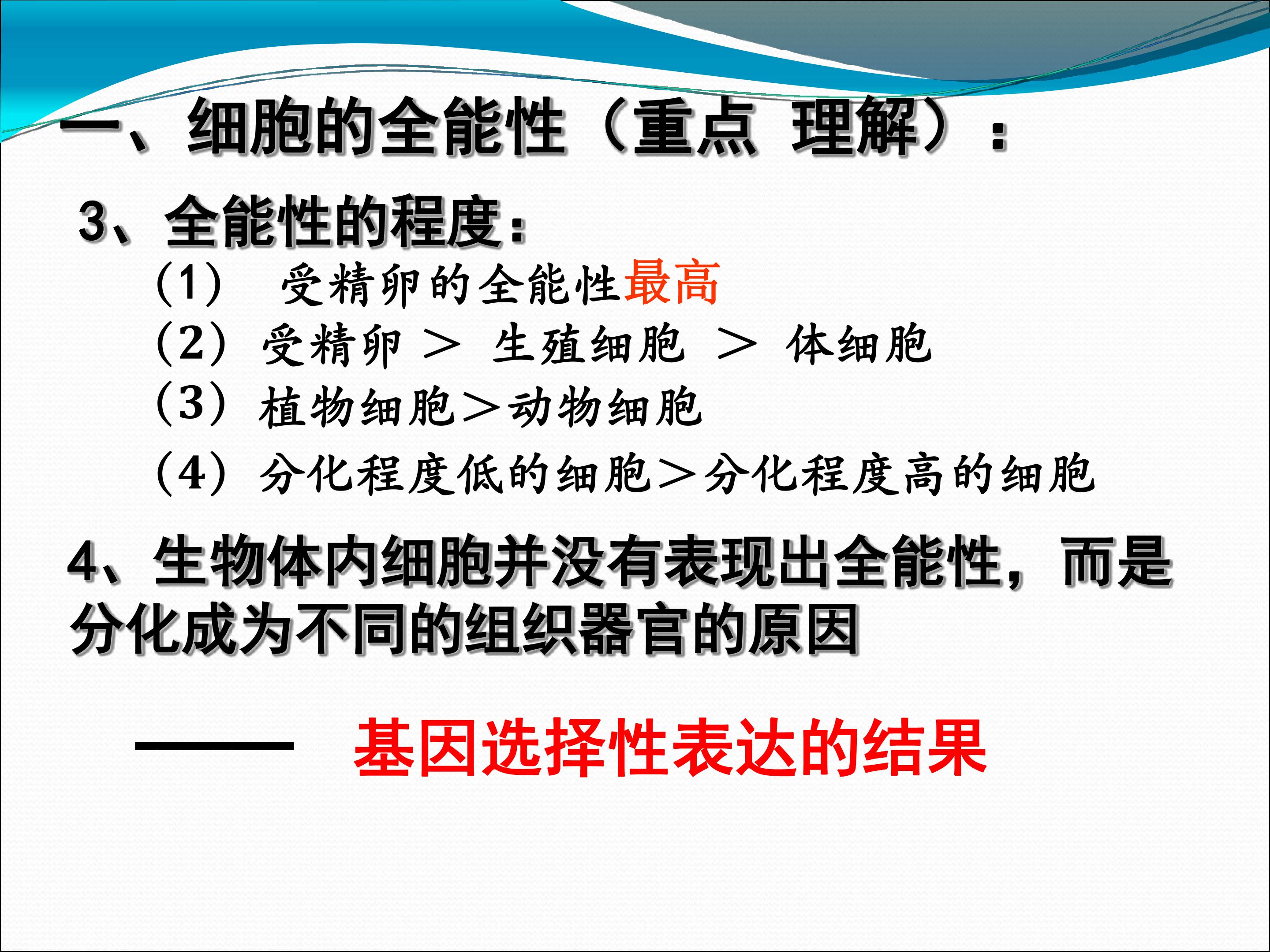 一、细胞的全能性（重点 理解）：

3、全能性的程度：

（1） 受精卵的全能性最高

（2）受精卵 ＞ 生殖细胞 ＞ 体细胞

（3）植物细胞＞动物细胞

（4）分化程度低的细胞＞分化程度高的细胞

4、生物体内细胞并没有表现出全能性，而是分化成为不同的组织器官的原因

—— 基因选择性表达的结果